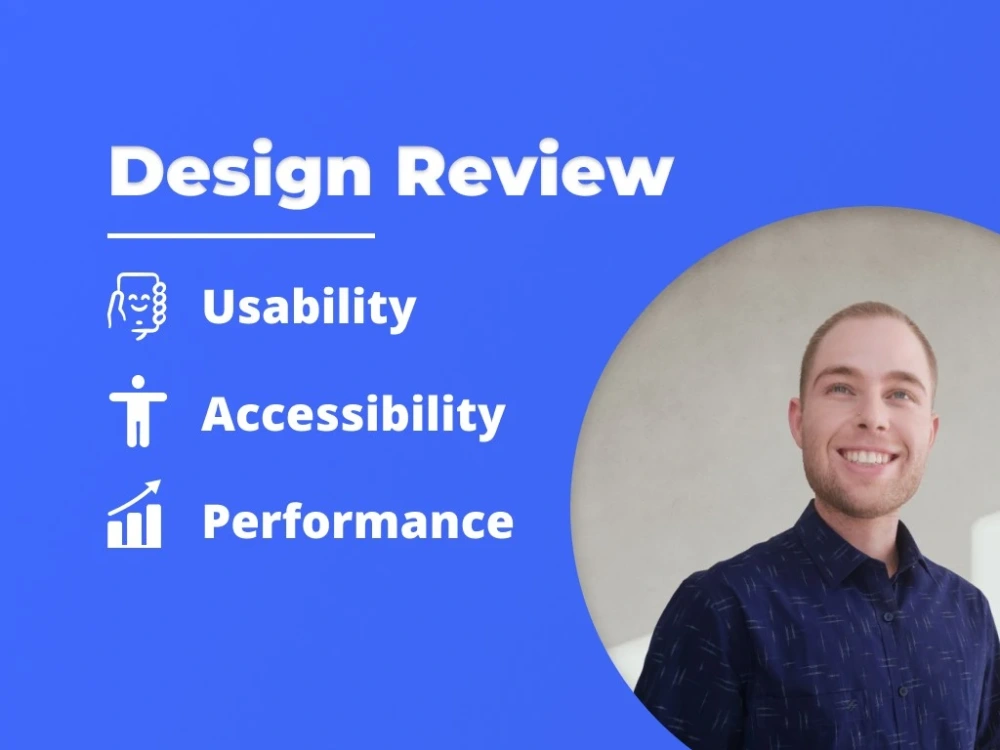 Design Review

Usability

Accessibility

Performance